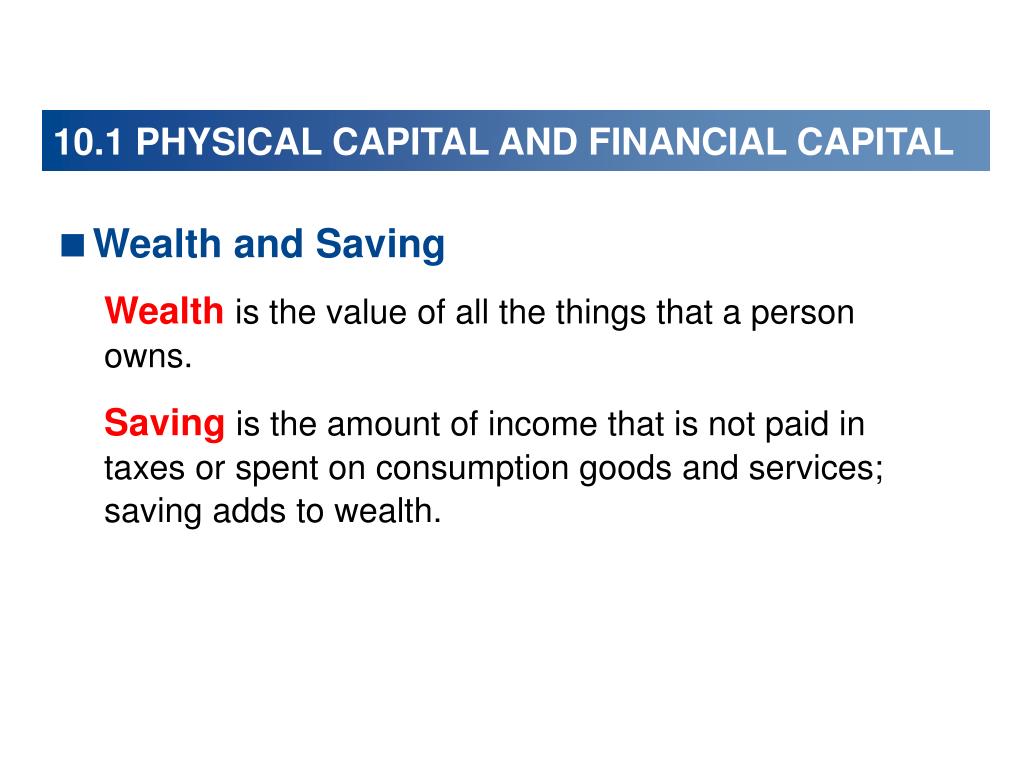 10.1 PHYSICAL CAPITAL AND FINANCIAL CAPITAL

■ Wealth and Saving

Wealth is the value of all the things that a person owns.

Saving is the amount of income that is not paid in taxes or spent on consumption goods and services; saving adds to wealth.